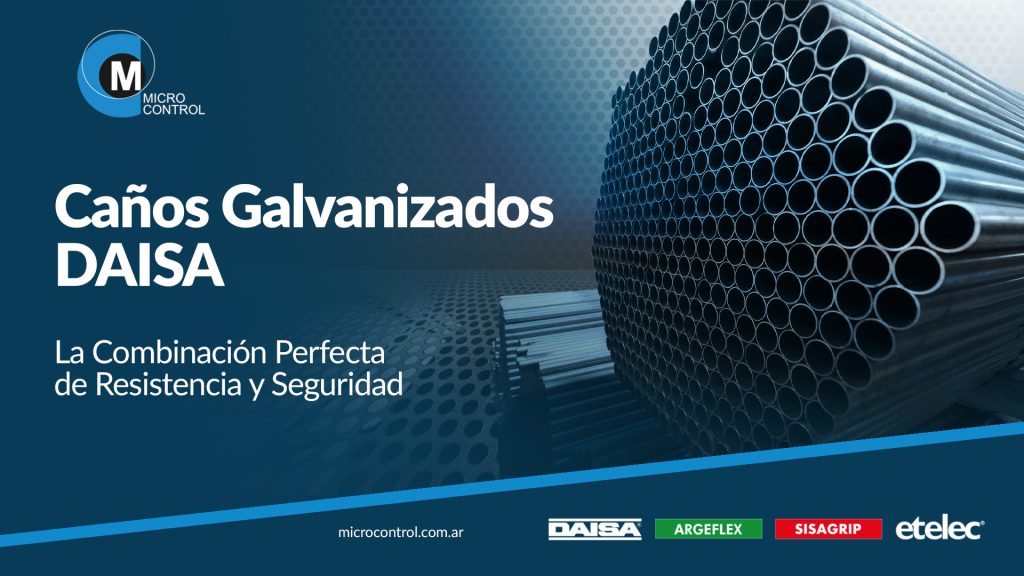 M
MICRO
CONTROL

Caños Galvanizados
DAISA

La Combinación Perfecta
de Resistencia y Seguridad

microcontrol.com.ar

DAISA
ARGEFLEX
SISAGRIP
etelec